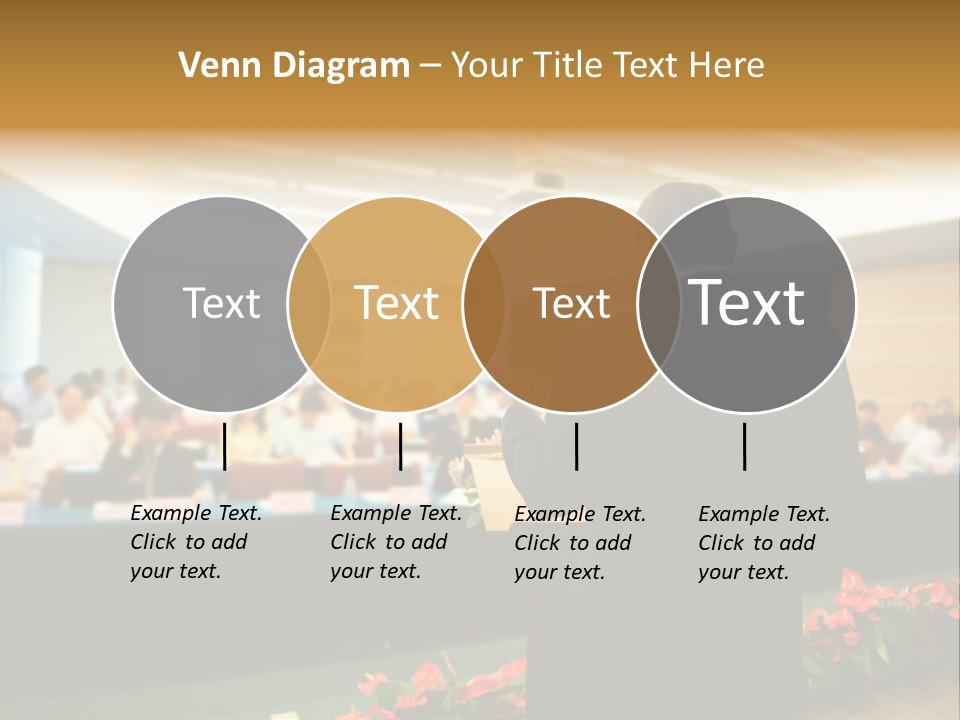 Venn Diagram – Your Title Text Here

Text

Text

Text

Text

Example Text. Click to add your text.

Example Text. Click to add your text.

Example Text. Click to add your text.

Example Text. Click to add your text.